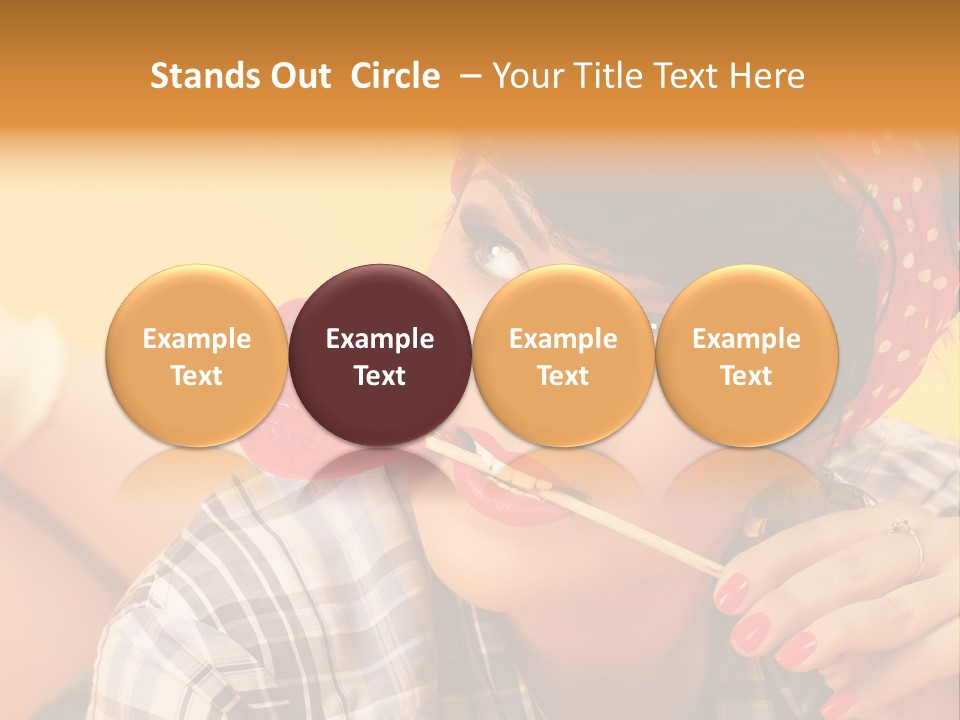 Stands Out Circle – Your Title Text Here

Example Text

Example Text

Example Text

Example Text